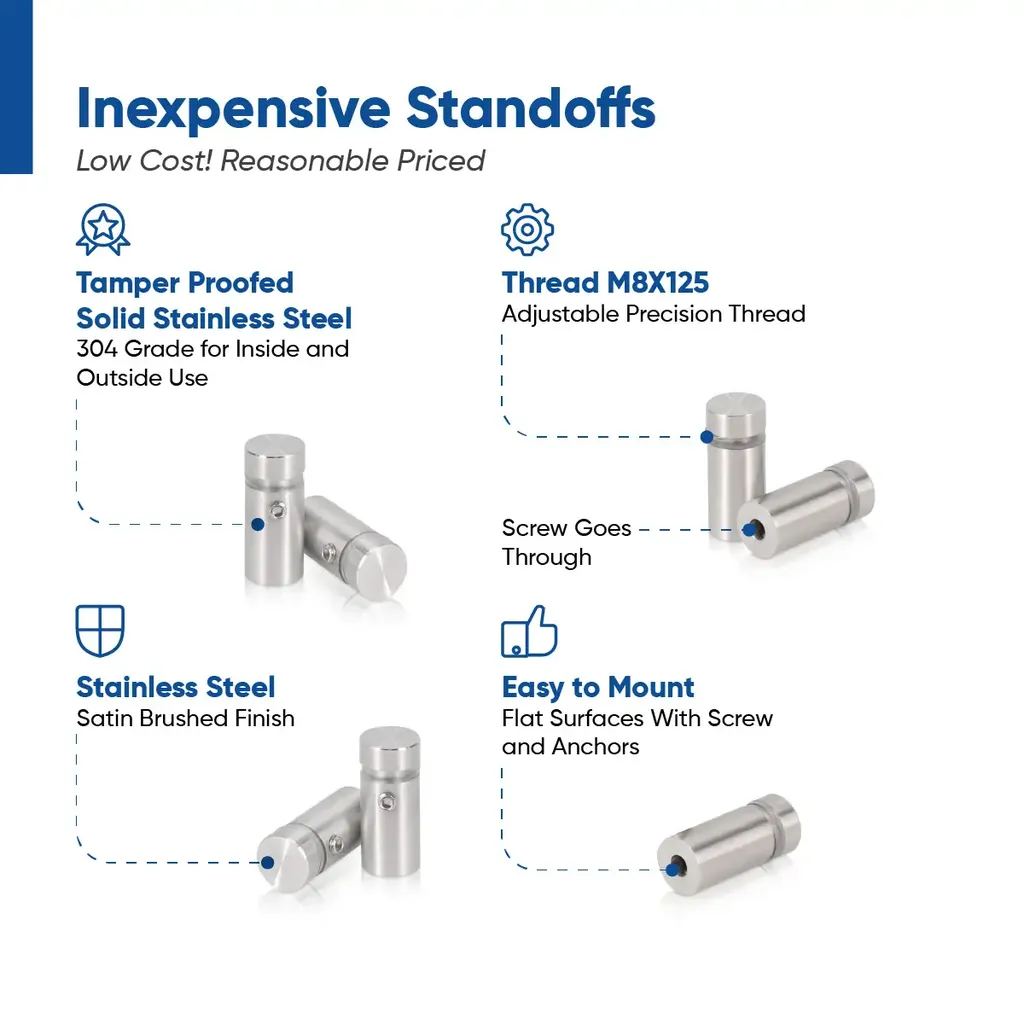 Inexpensive Standoffs
Low Cost! Reasonable Priced

Tamper Proofed
Solid Stainless Steel
304 Grade for Inside and Outside Use

Thread M8X125
Adjustable Precision Thread

Screw Goes Through

Stainless Steel
Satin Brushed Finish

Easy to Mount
Flat Surfaces With Screw and Anchors